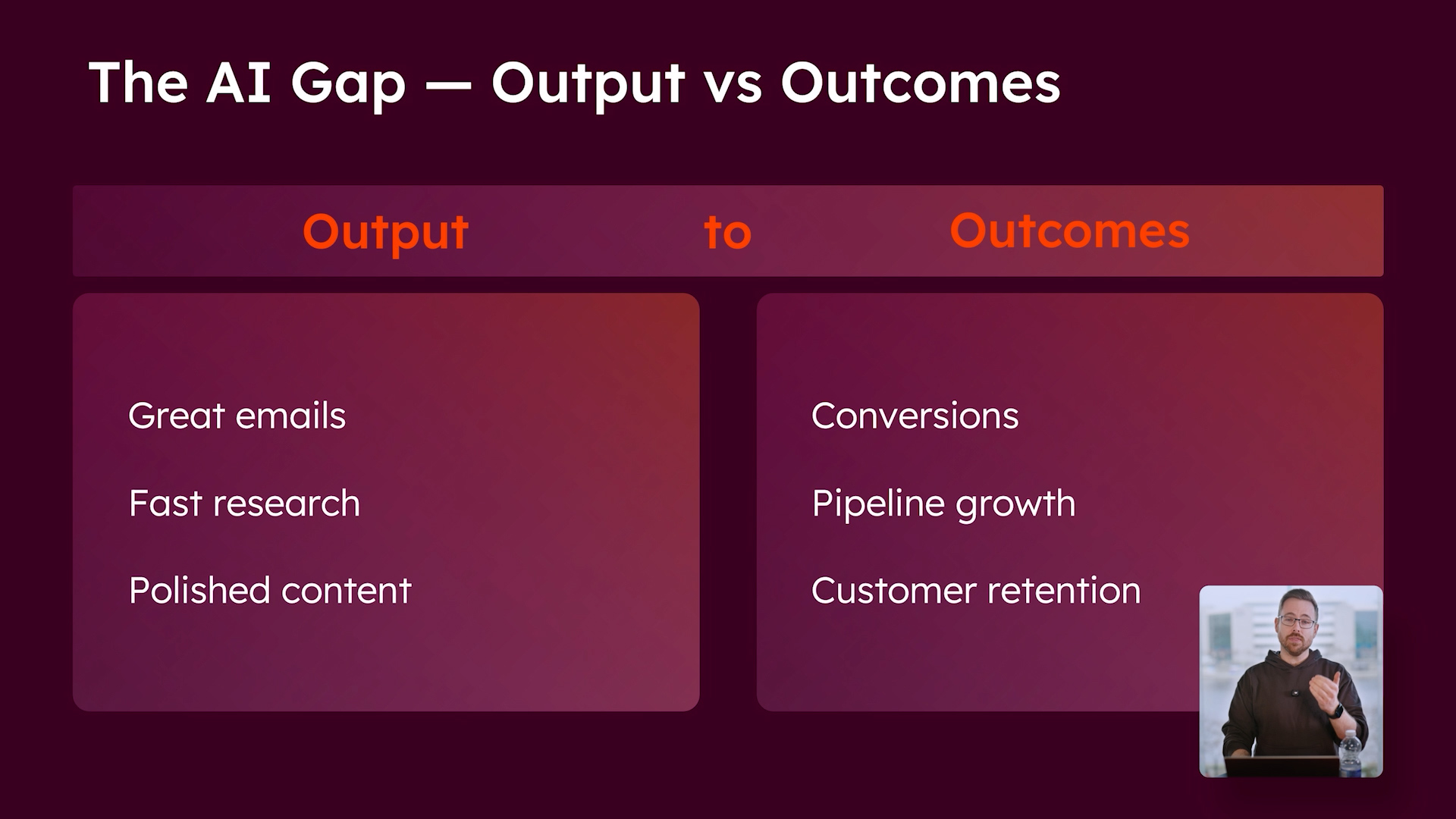 The AI Gap — Output vs Outcomes

Output to Outcomes

Great emails

Fast research

Polished content

Conversions

Pipeline growth

Customer retention